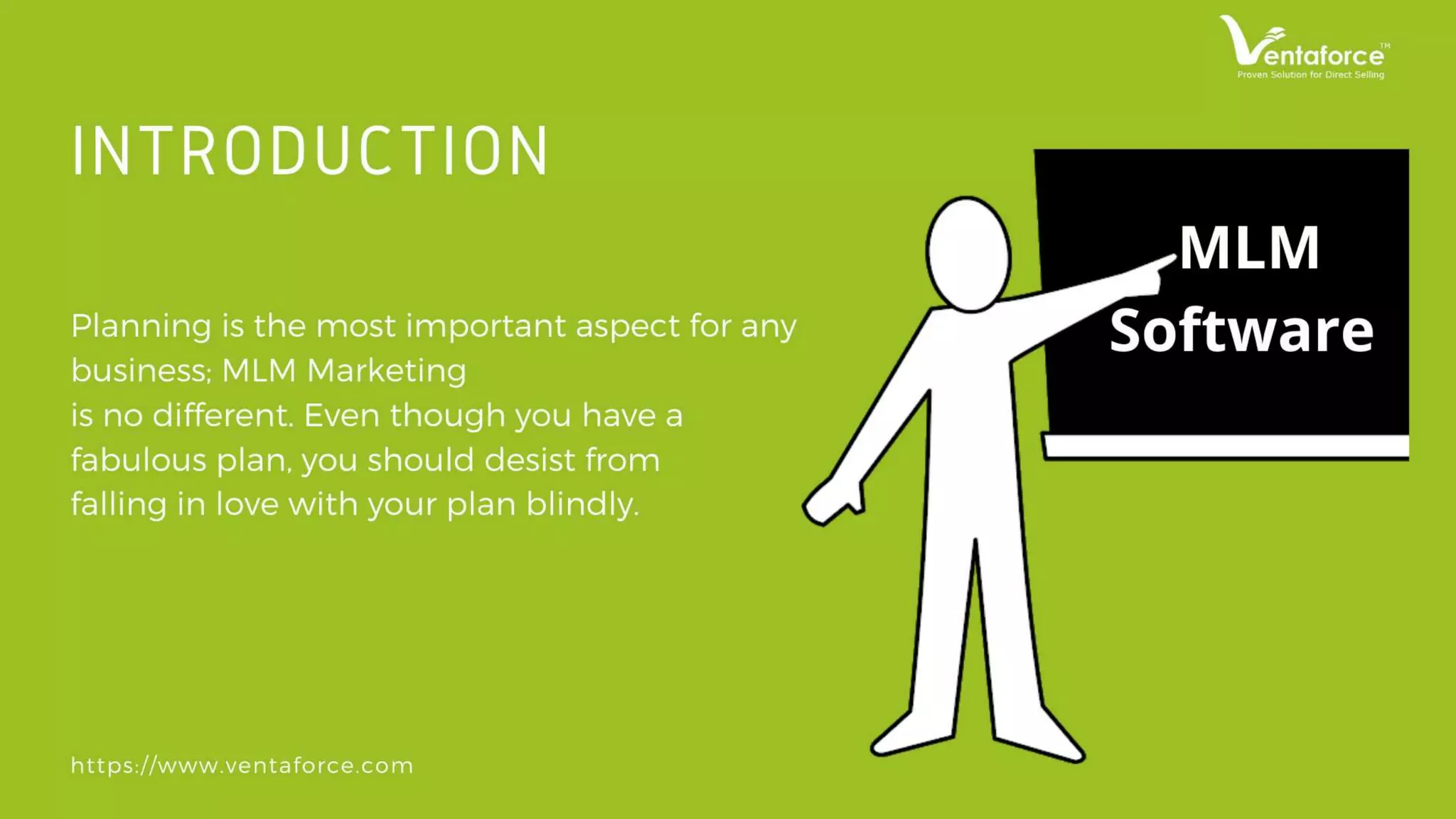 Ventaforce™
Proven Solution for Direct Selling

INTRODUCTION

Planning is the most important aspect for any business; MLM Marketing
is no different. Even though you have a fabulous plan, you should desist from falling in love with your plan blindly.

MLM Software

https://www.ventaforce.com